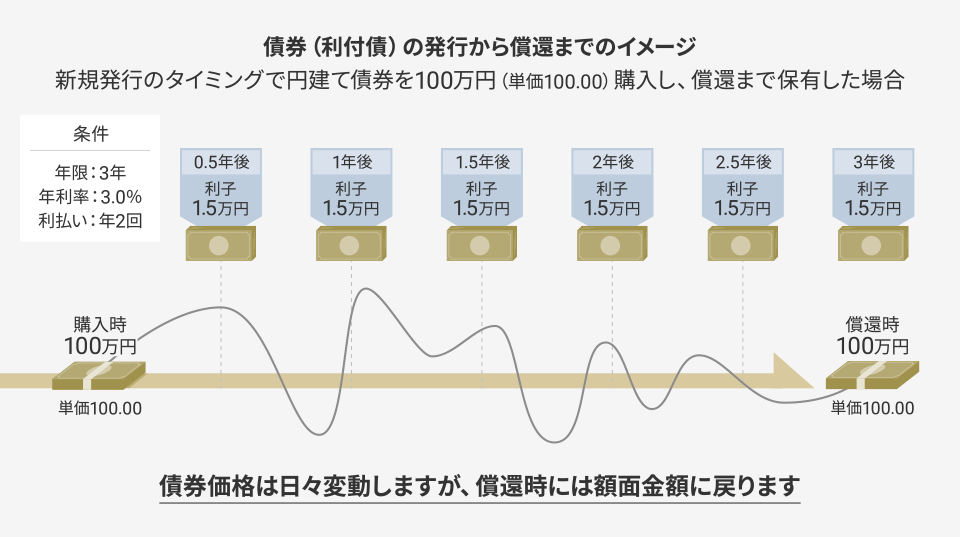 債券（利付債）の発行から償還までのイメージ
新規発行のタイミングで円建て債券を100万円（単価100.00）購入し、償還まで保有した場合

条件
年限：3年
年利率：3.0%
利払い：年2回

0.5年後
利子
1.5万円

1年後
利子
1.5万円

1.5年後
利子
1.5万円

2年後
利子
1.5万円

2.5年後
利子
1.5万円

3年後
利子
1.5万円

購入時
100万円
単価100.00

償還時
100万円
単価100.00

債券価格は日々変動しますが、償還時には額面金額に戻ります